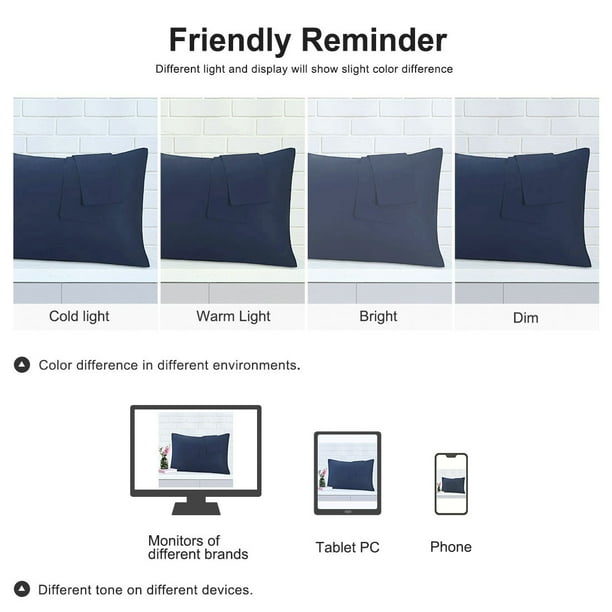 Friendly Reminder
Different light and display will show slight color difference

Cold light

Warm Light

Bright

Dim

Color difference in different environments.

Monitors of different brands

Tablet PC

Phone

Different tone on different devices.